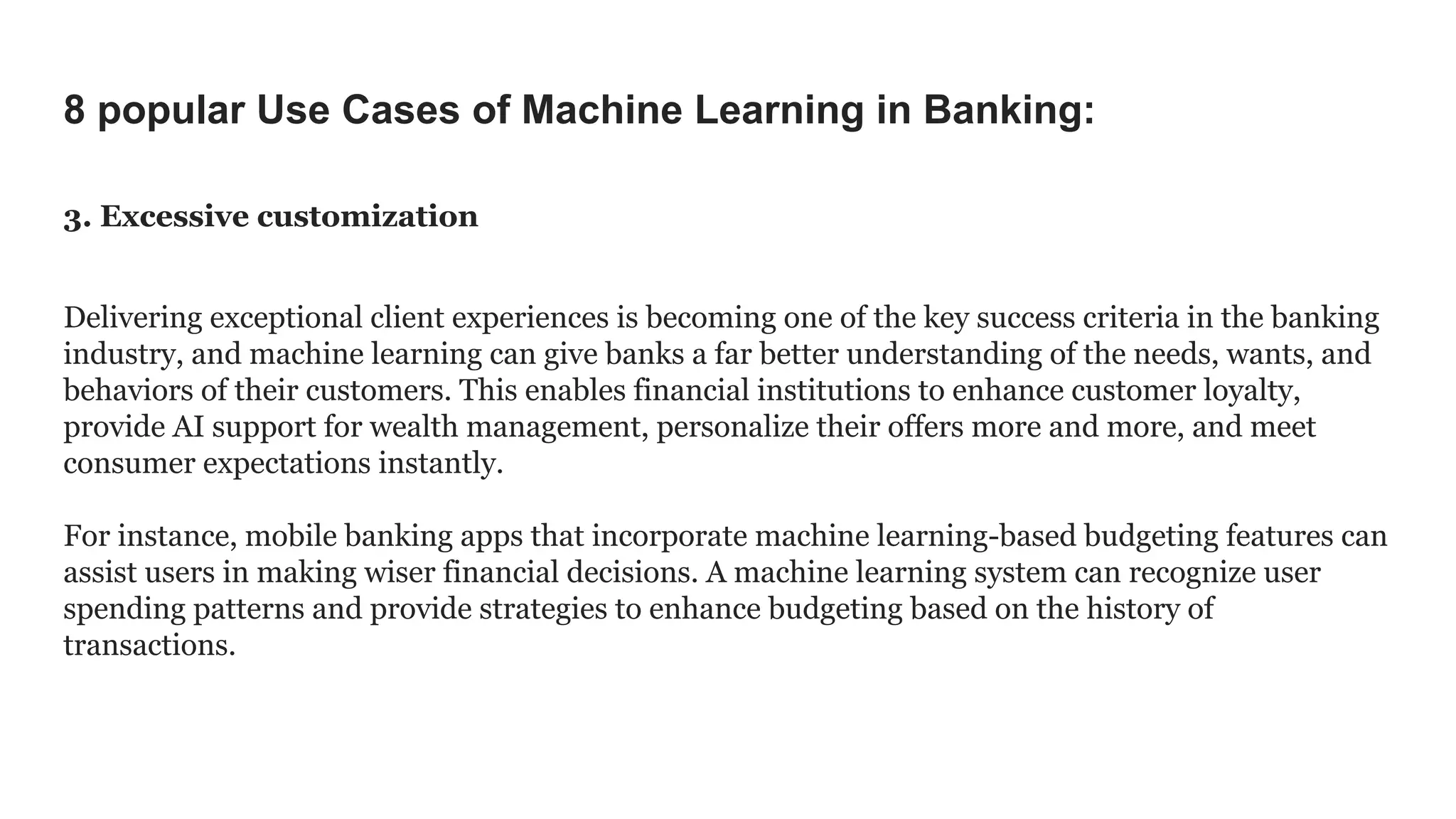 8 popular Use Cases of Machine Learning in Banking:

3. Excessive customization

Delivering exceptional client experiences is becoming one of the key success criteria in the banking industry, and machine learning can give banks a far better understanding of the needs, wants, and behaviors of their customers. This enables financial institutions to enhance customer loyalty, provide AI support for wealth management, personalize their offers more and more, and meet consumer expectations instantly.

For instance, mobile banking apps that incorporate machine learning-based budgeting features can assist users in making wiser financial decisions. A machine learning system can recognize user spending patterns and provide strategies to enhance budgeting based on the history of transactions.